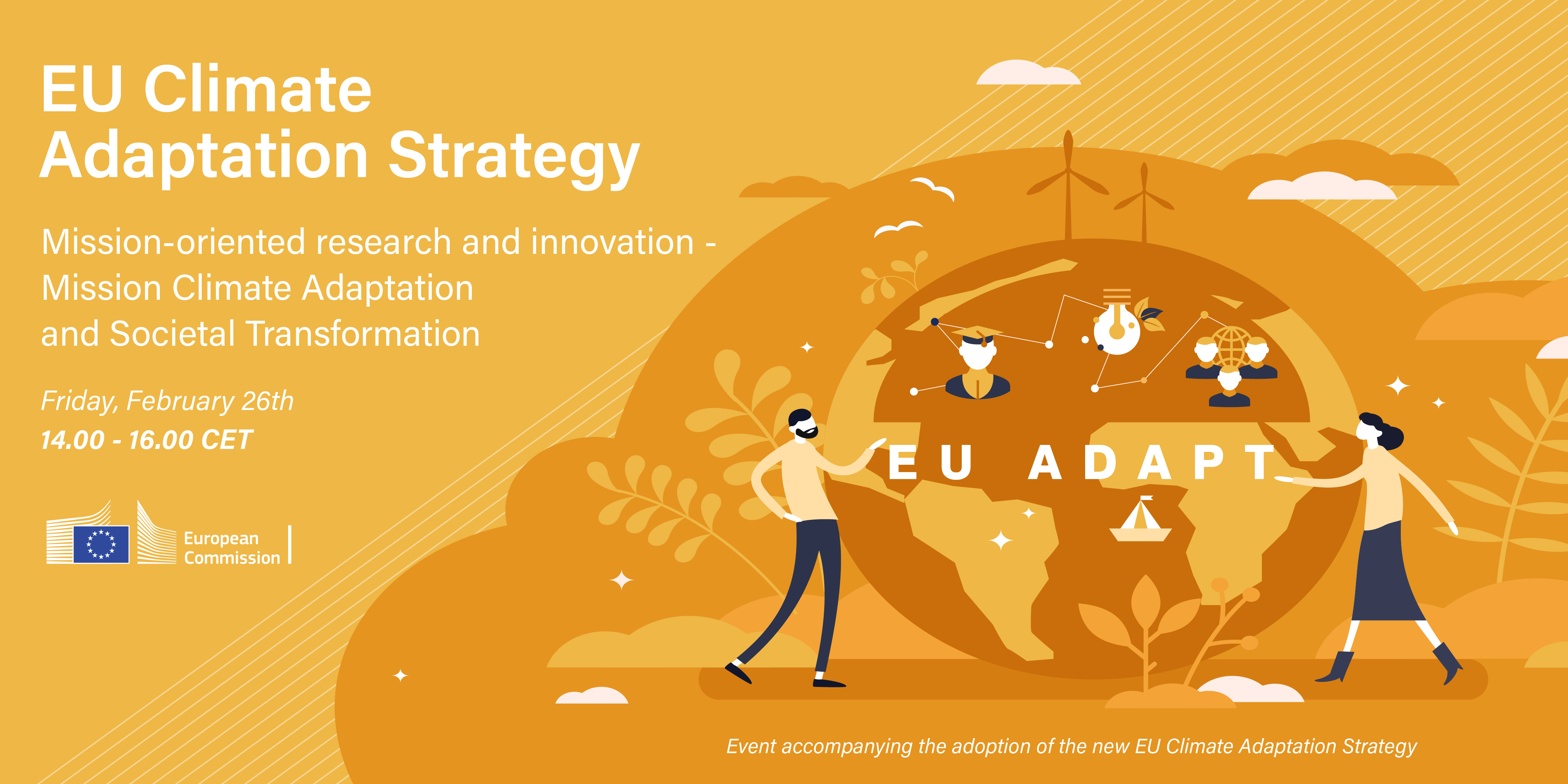 EU Climate Adaptation Strategy

Mission-oriented research and innovation - Mission Climate Adaptation and Societal Transformation

Friday, February 26th
14.00 - 16.00 CET

European Commission

EU ADAPT

Event accompanying the adoption of the new EU Climate Adaptation Strategy